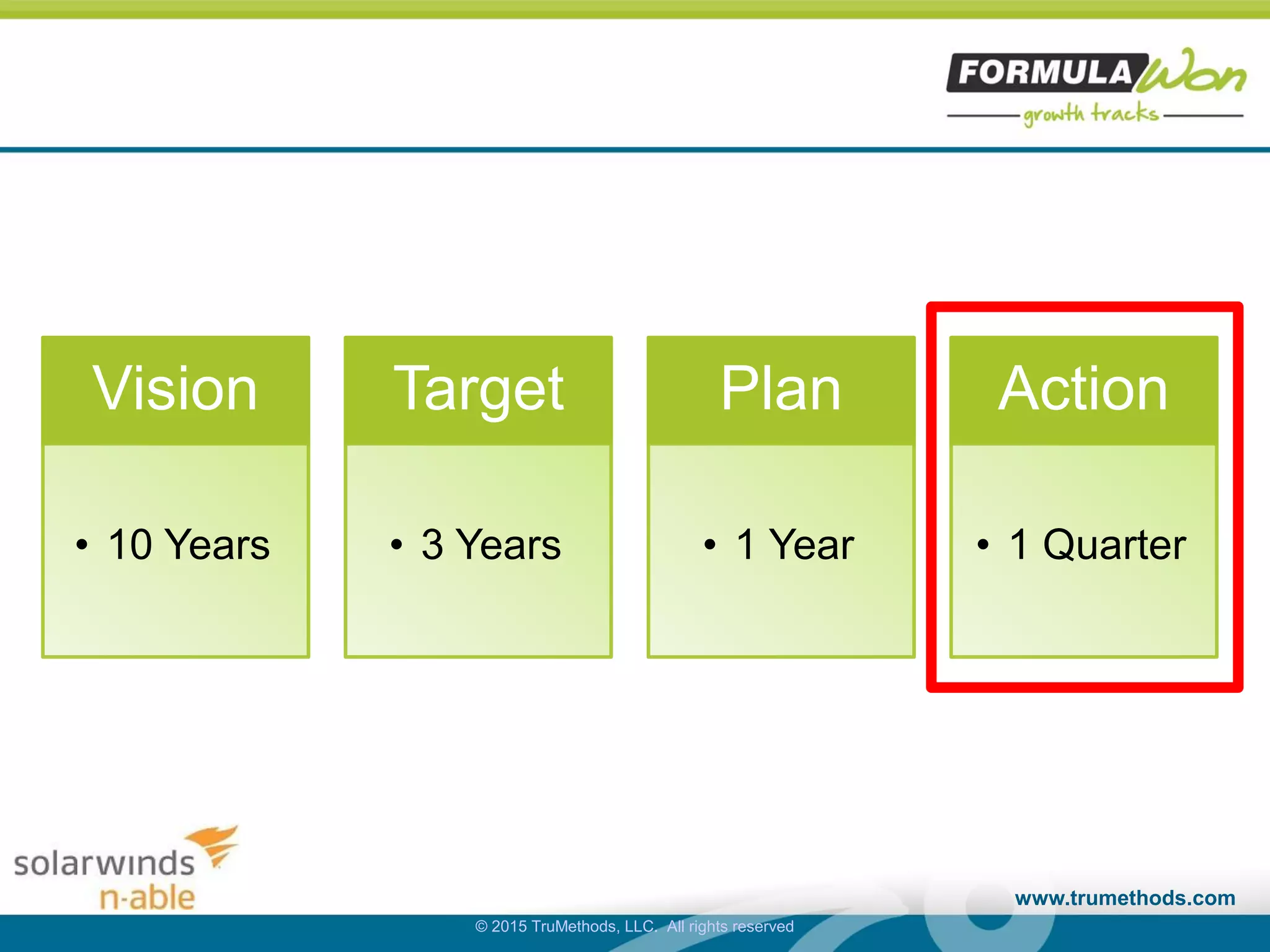 FORMULA Won
growth tracks

Vision
• 10 Years

Target
• 3 Years

Plan
• 1 Year

Action
• 1 Quarter

solarwinds
n-able

www.trumethods.com

© 2015 TruMethods, LLC. All rights reserved